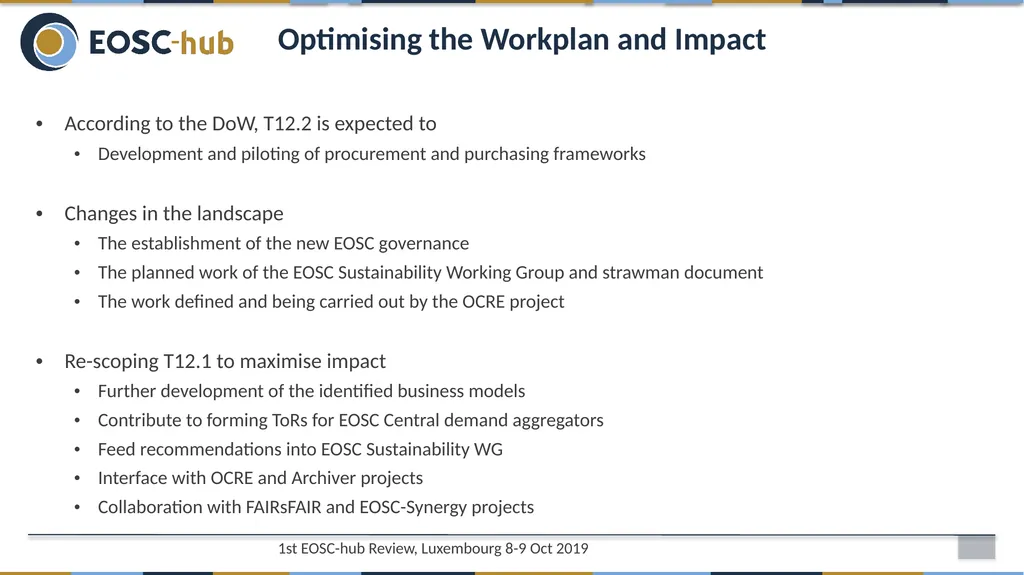 EOSC-hub

Optimising the Workplan and Impact

• According to the DoW, T12.2 is expected to
  • Development and piloting of procurement and purchasing frameworks

• Changes in the landscape
  • The establishment of the new EOSC governance
  • The planned work of the EOSC Sustainability Working Group and strawman document
  • The work defined and being carried out by the OCRE project

• Re-scoping T12.1 to maximise impact
  • Further development of the identified business models
  • Contribute to forming ToRs for EOSC Central demand aggregators
  • Feed recommendations into EOSC Sustainability WG
  • Interface with OCRE and Archiver projects
  • Collaboration with FAIRsFAIR and EOSC-Synergy projects

1st EOSC-hub Review, Luxembourg 8-9 Oct 2019